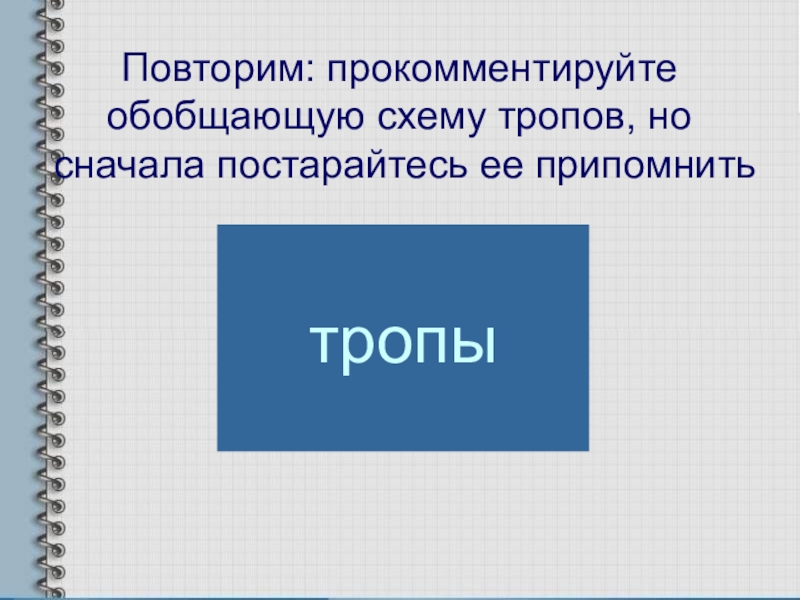 Повторим: прокомментируйте обобщающую схему тропов, но сначала постарайтесь ее припомнить

тропы